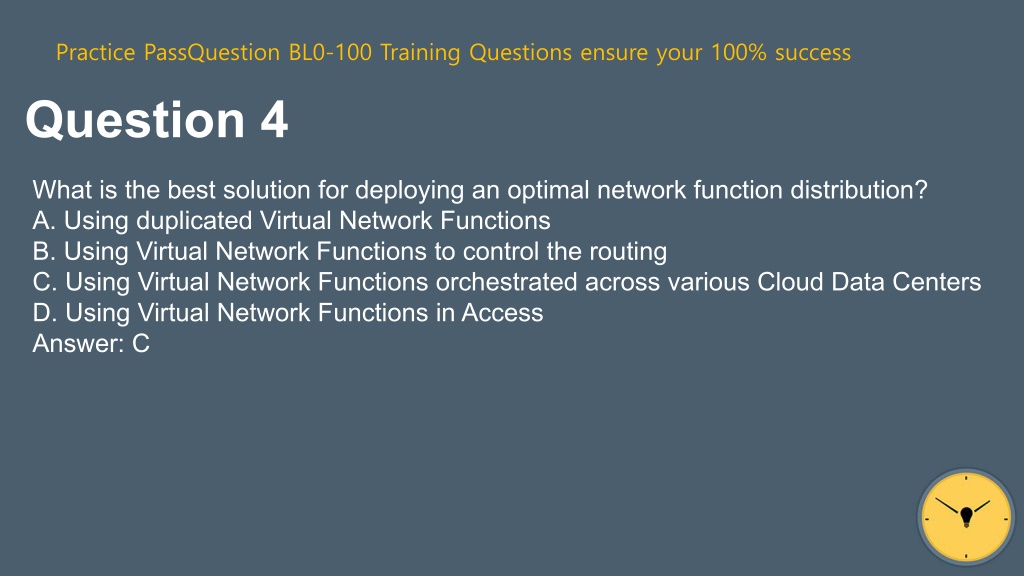 Practice PassQuestion BL0-100 Training Questions ensure your 100% success

Question 4

What is the best solution for deploying an optimal network function distribution?
A. Using duplicated Virtual Network Functions
B. Using Virtual Network Functions to control the routing
C. Using Virtual Network Functions orchestrated across various Cloud Data Centers
D. Using Virtual Network Functions in Access
Answer: C